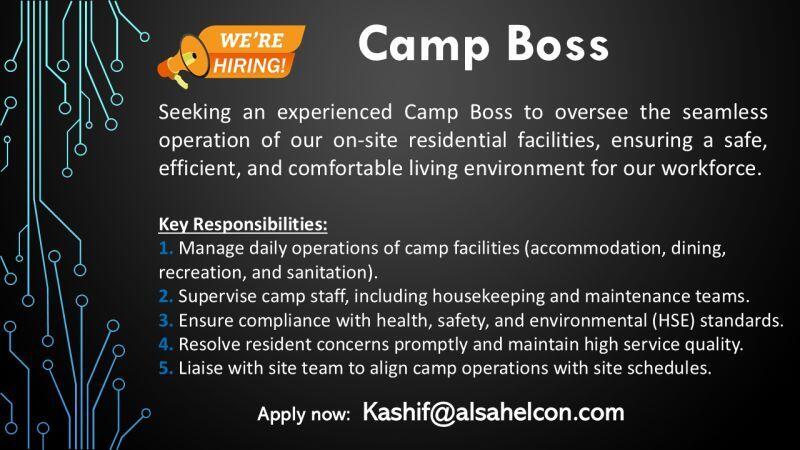 WE'RE HIRING!

Camp Boss

Seeking an experienced Camp Boss to oversee the seamless operation of our on-site residential facilities, ensuring a safe, efficient, and comfortable living environment for our workforce.

Key Responsibilities:
1. Manage daily operations of camp facilities (accommodation, dining, recreation, and sanitation).
2. Supervise camp staff, including housekeeping and maintenance teams.
3. Ensure compliance with health, safety, and environmental (HSE) standards.
4. Resolve resident concerns promptly and maintain high service quality.
5. Liaise with site team to align camp operations with site schedules.

Apply now: Kashif@alsahelcon.com